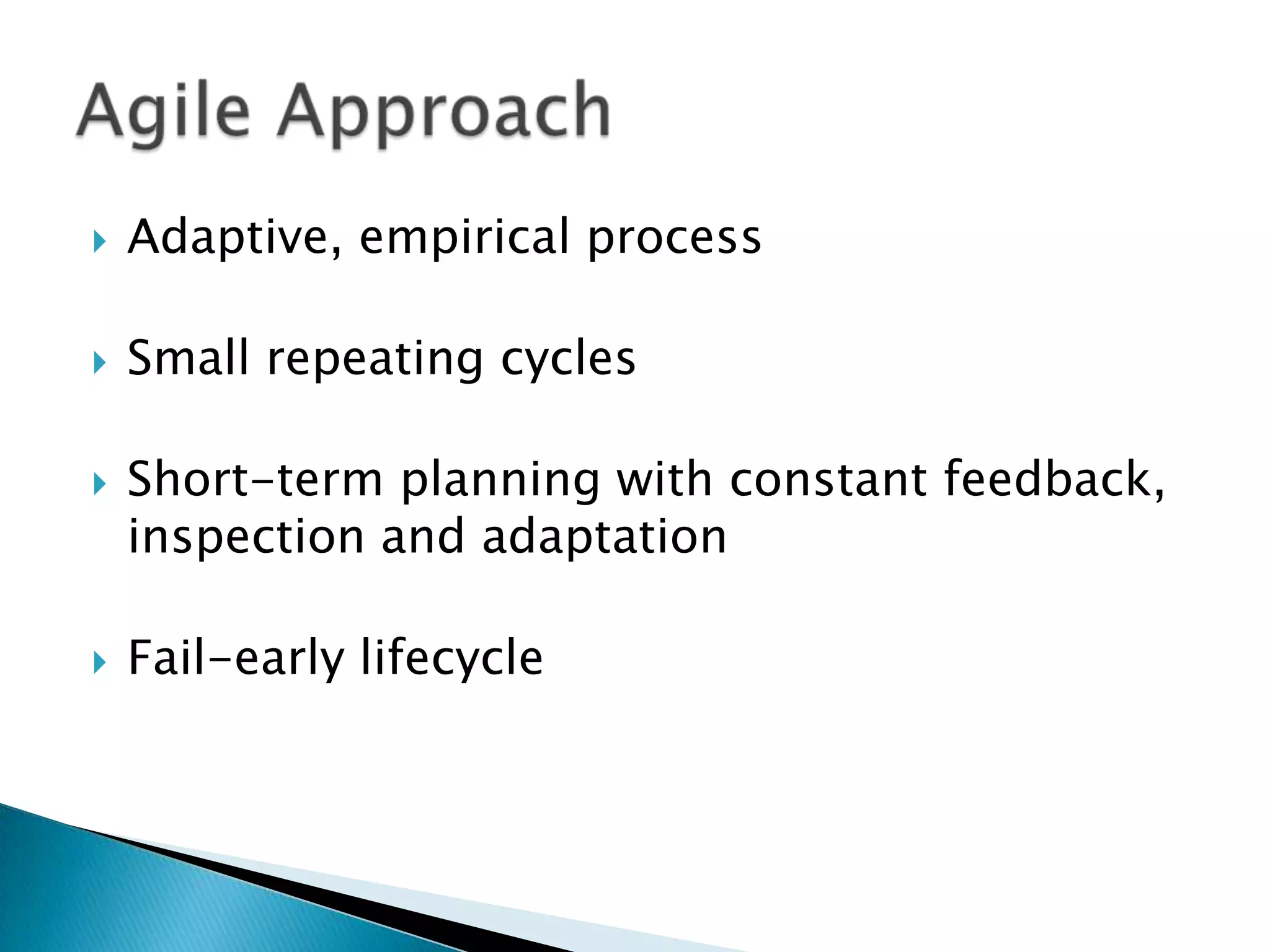 Agile Approach

Adaptive, empirical process

Small repeating cycles

Short-term planning with constant feedback, inspection and adaptation

Fail-early lifecycle